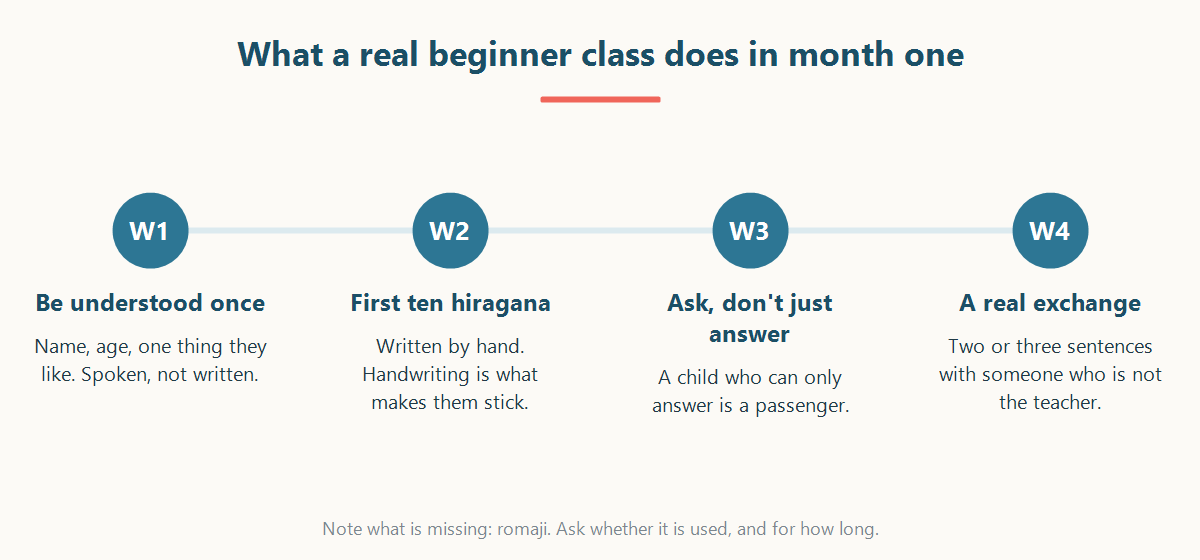 What a real beginner class does in month one

W1

Be understood once

Name, age, one thing they like. Spoken, not written.

W2

First ten hiragana

Written by hand. Handwriting is what makes them stick.

W3

Ask, don't just answer

A child who can only answer is a passenger.

W4

A real exchange

Two or three sentences with someone who is not the teacher.

Note what is missing: romaji. Ask whether it is used, and for how long.